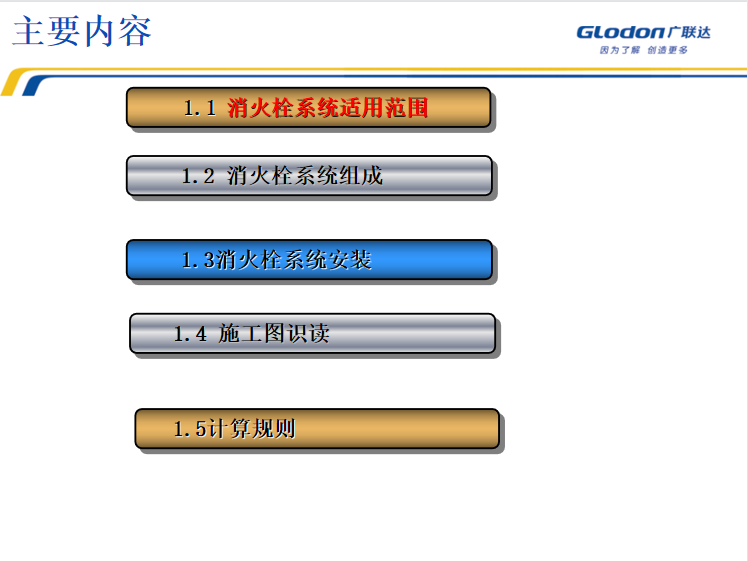 主要内容

Glodon广联达
因为了解 创造更多

1.1 消火栓系统适用范围

1.2 消火栓系统组成

1.3消火栓系统安装

1.4 施工图识读

1.5计算规则